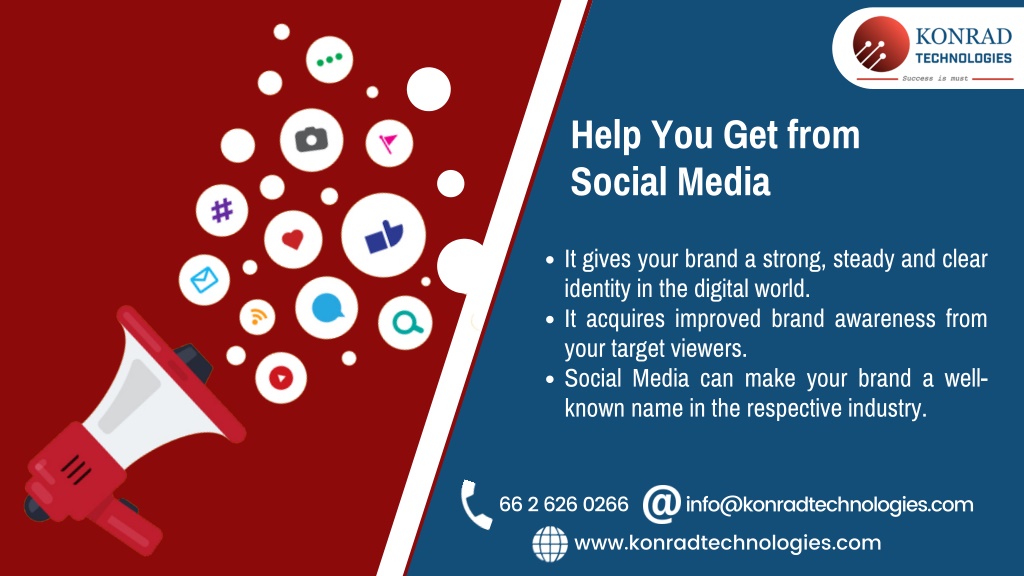 KONRAD TECHNOLOGIES
Success is must

Help You Get from Social Media

• It gives your brand a strong, steady and clear identity in the digital world.
• It acquires improved brand awareness from your target viewers.
• Social Media can make your brand a well-known name in the respective industry.

66 2 626 0266 info@konradtechnologies.com
www.konradtechnologies.com